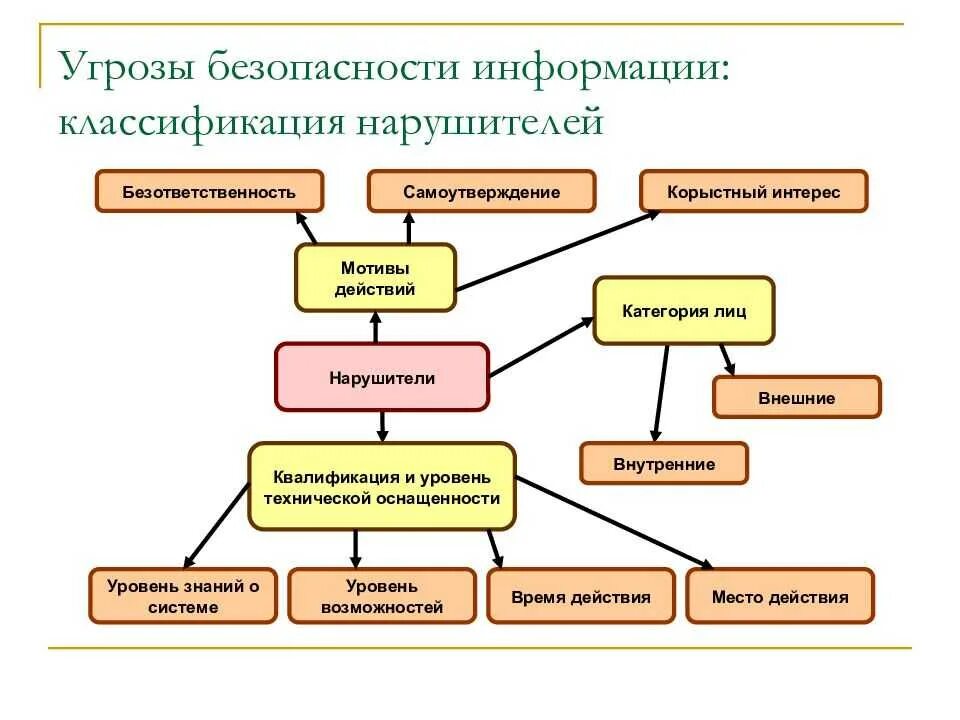 Угрозы безопасности информации: классификация нарушителей

Безответственность

Самоутверждение

Корыстный интерес

Мотивы действий

Категория лиц

Нарушители

Внешние

Внутренние

Квалификация и уровень технической оснащенности

Уровень знаний о системе

Уровень возможностей

Время действия

Место действия